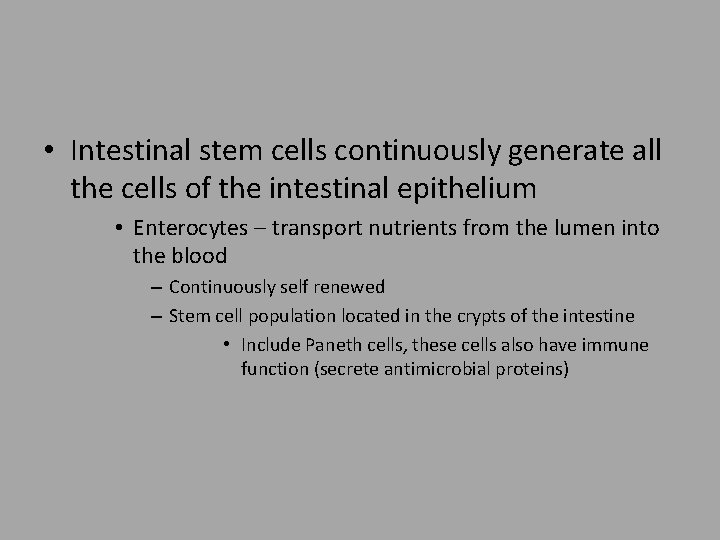 • Intestinal stem cells continuously generate all the cells of the intestinal epithelium

• Enterocytes – transport nutrients from the lumen into the blood

– Continuously self renewed

– Stem cell population located in the crypts of the intestine

• Include Paneth cells, these cells also have immune function (secrete antimicrobial proteins)